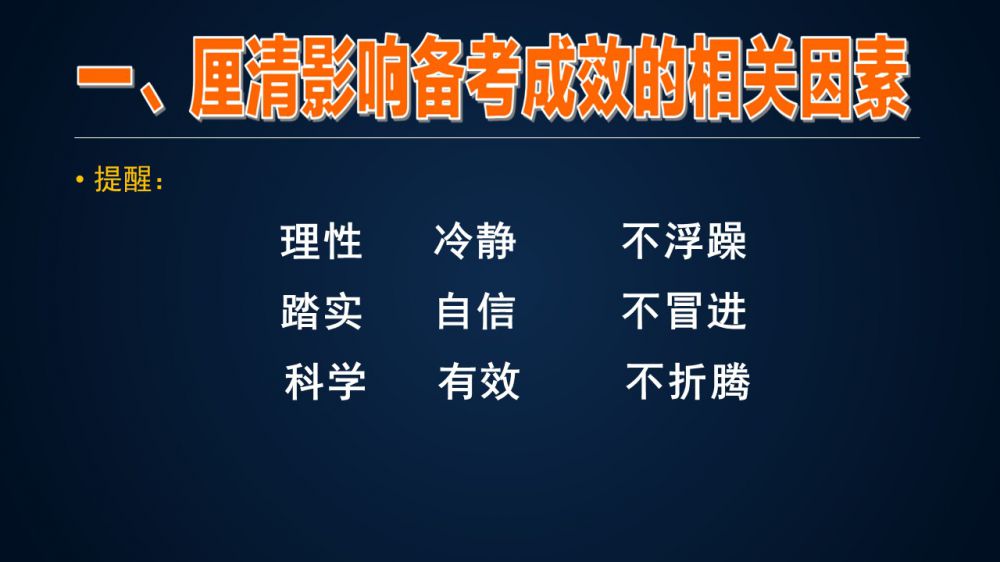 一、厘清影响备考成效的相关因素

• 提醒：

理性 冷静 不浮躁

踏实 自信 不冒进

科学 有效 不折腾